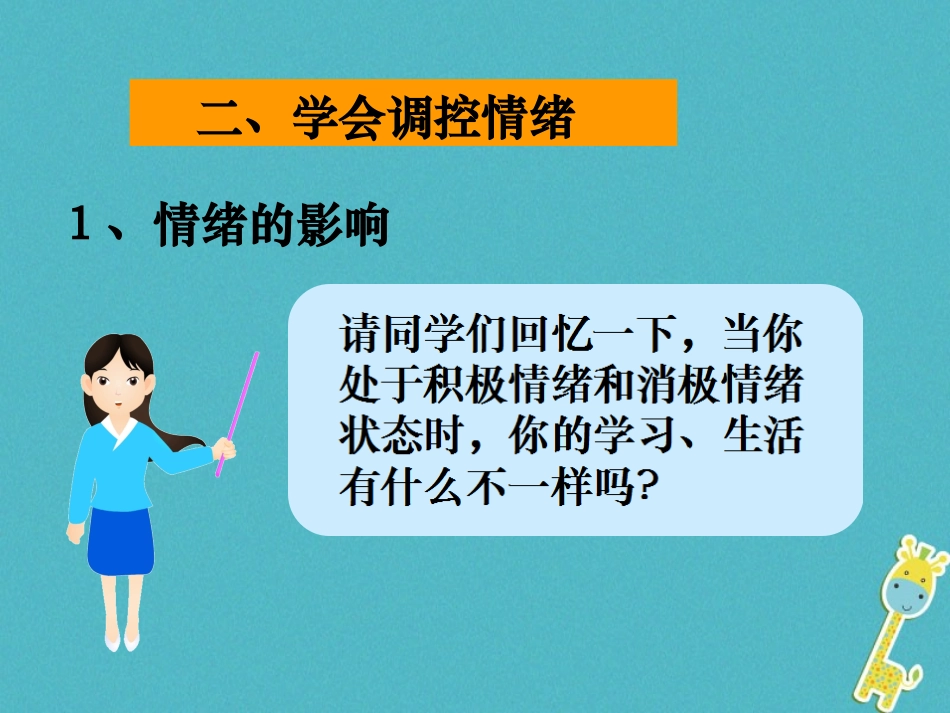 二、学会调控情绪

1、情绪的影响

请同学们回忆一下，当你处于积极情绪和消极情绪状态时，你的学习、生活有什么不一样吗?